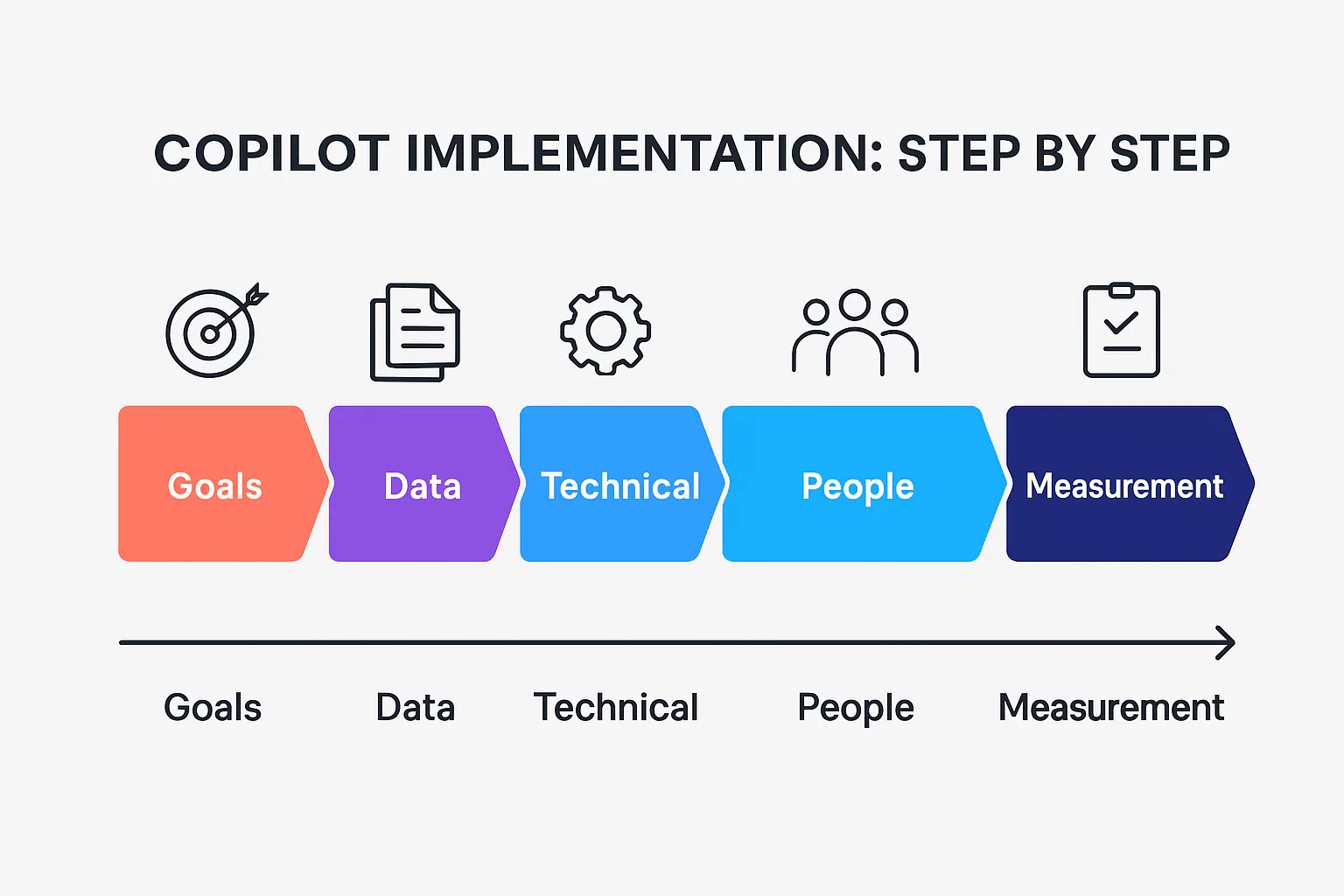 COPILOT IMPLEMENTATION: STEP BY STEP

Goals

Data

Technical

People

Measurement

Goals

Data

Technical

People

Measurement